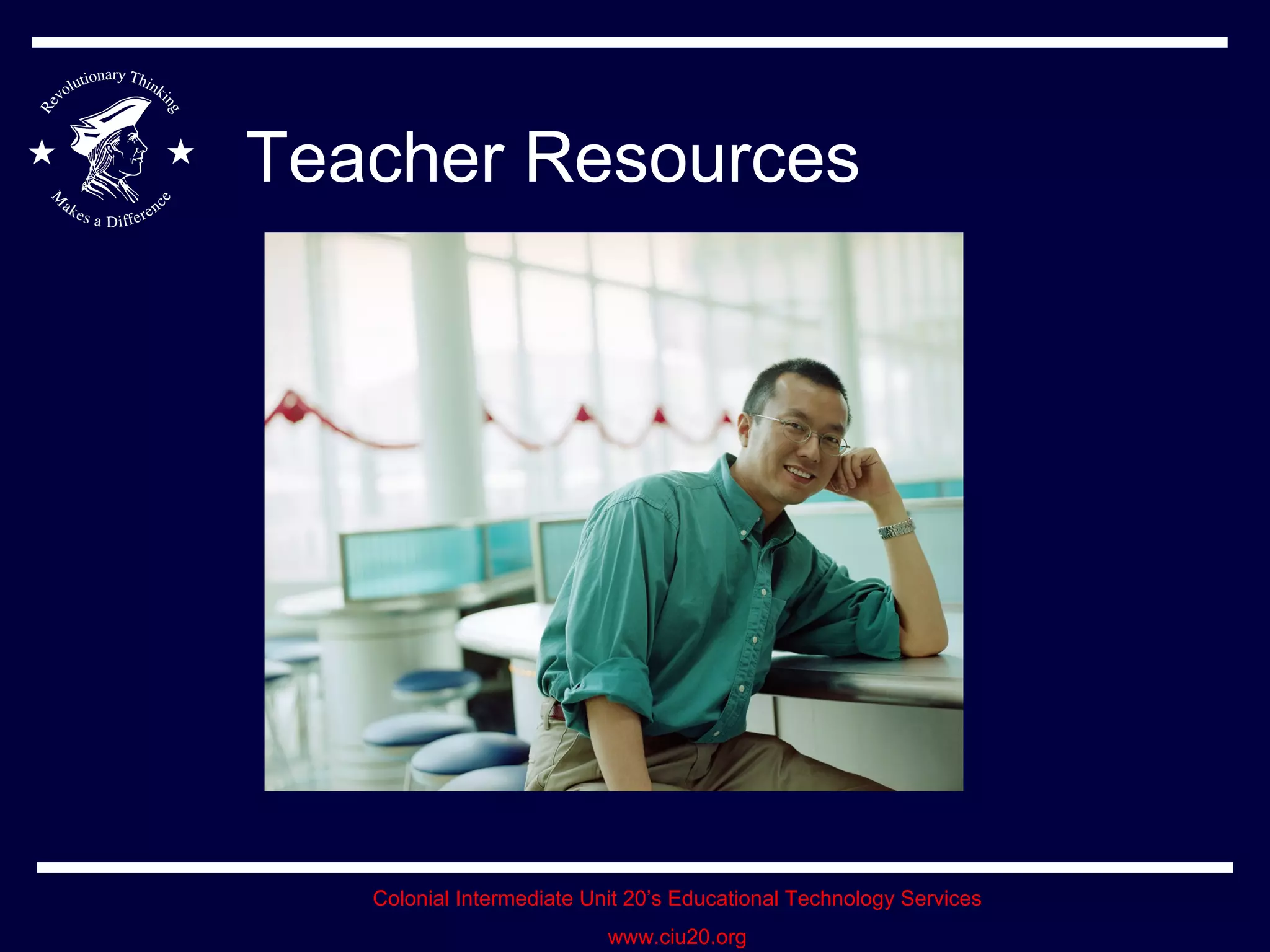 Revolutionary Thinking
Makes a Difference

Teacher Resources

Colonial Intermediate Unit 20's Educational Technology Services

www.ciu20.org